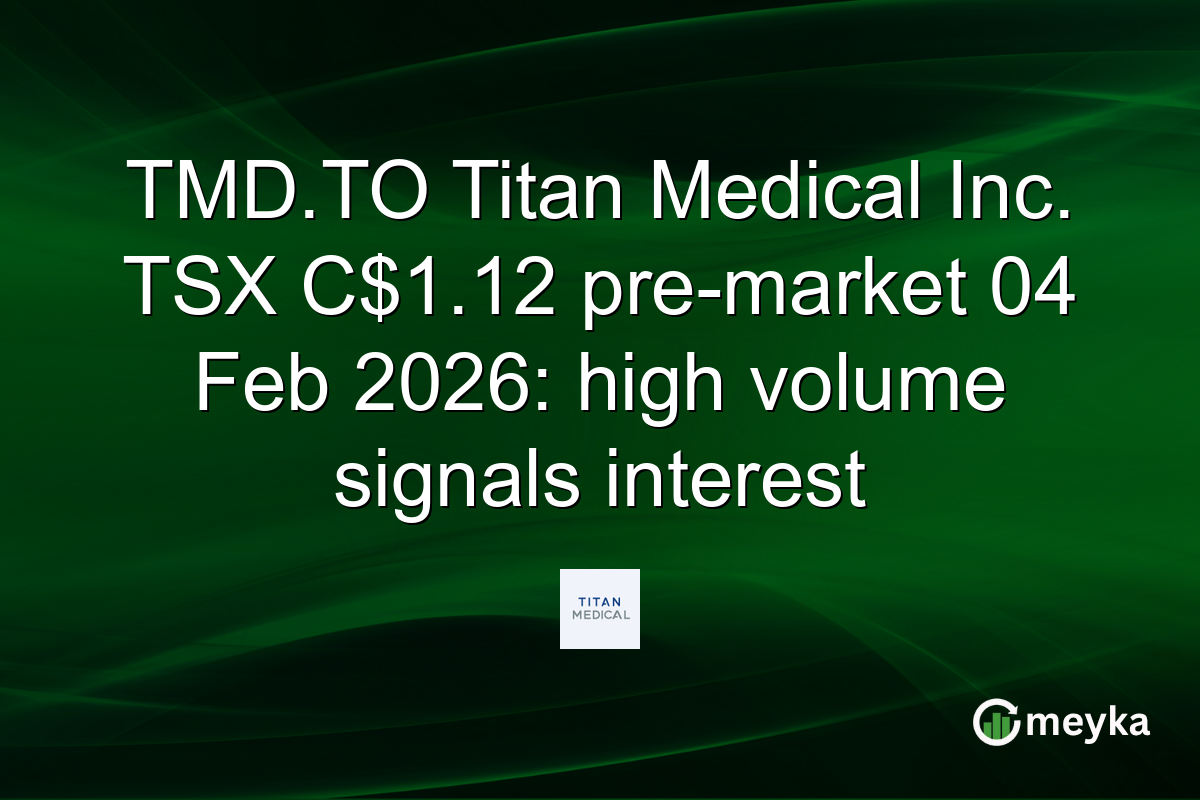 TMD.TO Titan Medical Inc. TSX C$1.12 pre-market 04 Feb 2026: high volume signals interest

TITAN
MEDICAL

meyka